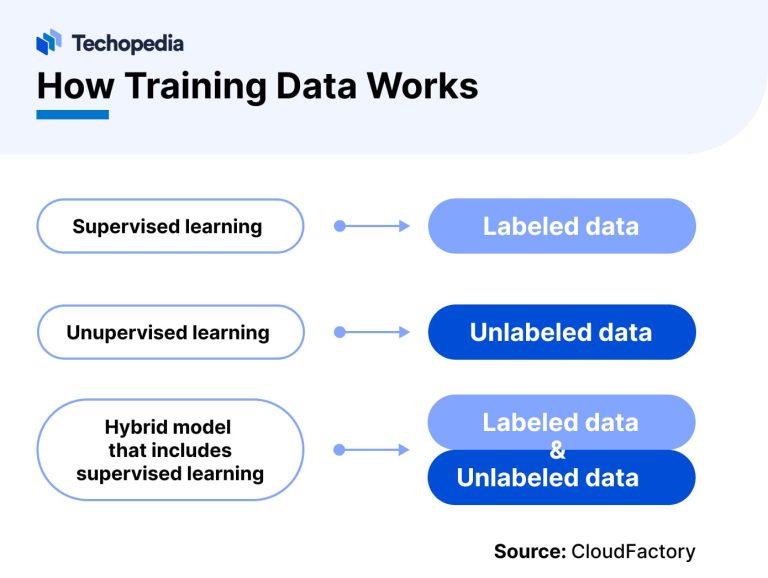 Techopedia

How Training Data Works

Supervised learning

Labeled data

Unupervised learning

Unlabeled data

Hybrid model that includes supervised learning

Labeled data & Unlabeled data

Source: CloudFactory